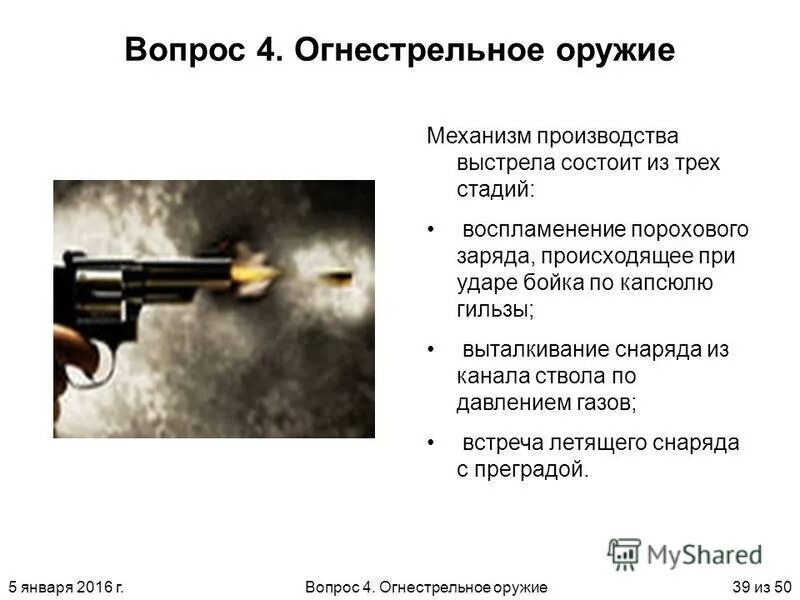 Вопрос 4. Огнестрельное оружие

Механизм производства выстрела состоит из трех стадий:

• воспламенение порохового заряда, происходящее при ударе бойка по капсюлю гильзы;

• выталкивание снаряда из канала ствола по давлением газов;

• встреча летящего снаряда с преградой.

MyShared

5 января 2016 г.

Вопрос 4. Огнестрельное оружие

39 из 50